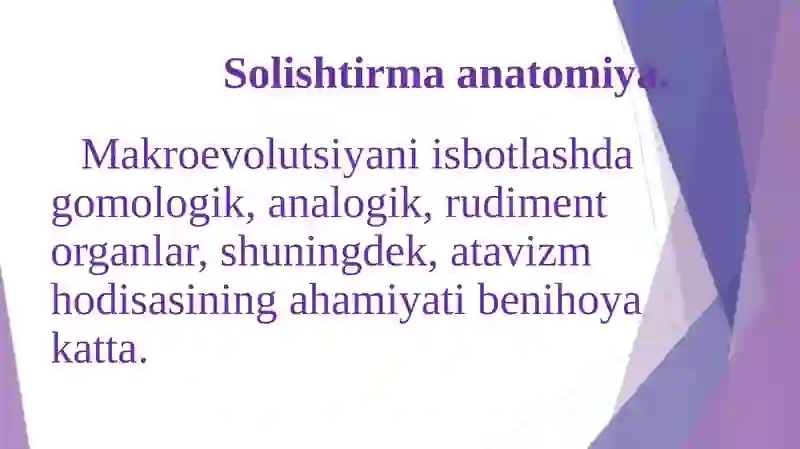 Solishtirma anatomiya.

Makroevolutsiyani isbotlashda gomologik, analogik, rudiment organlar, shuningdek, atavizm hodisasining ahamiyati benihoya katta.